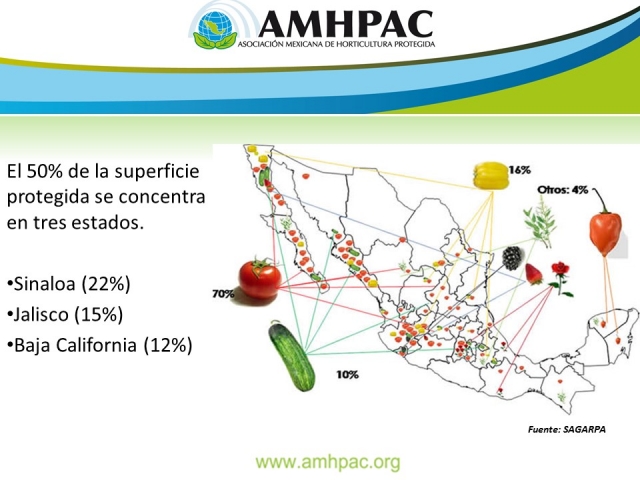 AMHPAC
ASOCIACIÓN MEXICANA DE HORTICULTURA PROTEGIDA

El 50% de la superficie protegida se concentra en tres estados.

•Sinaloa (22%)
•Jalisco (15%)
•Baja California (12%)

16%
Otros: 4%
70%
10%

Fuente: SAGARPA

www.amhpac.org